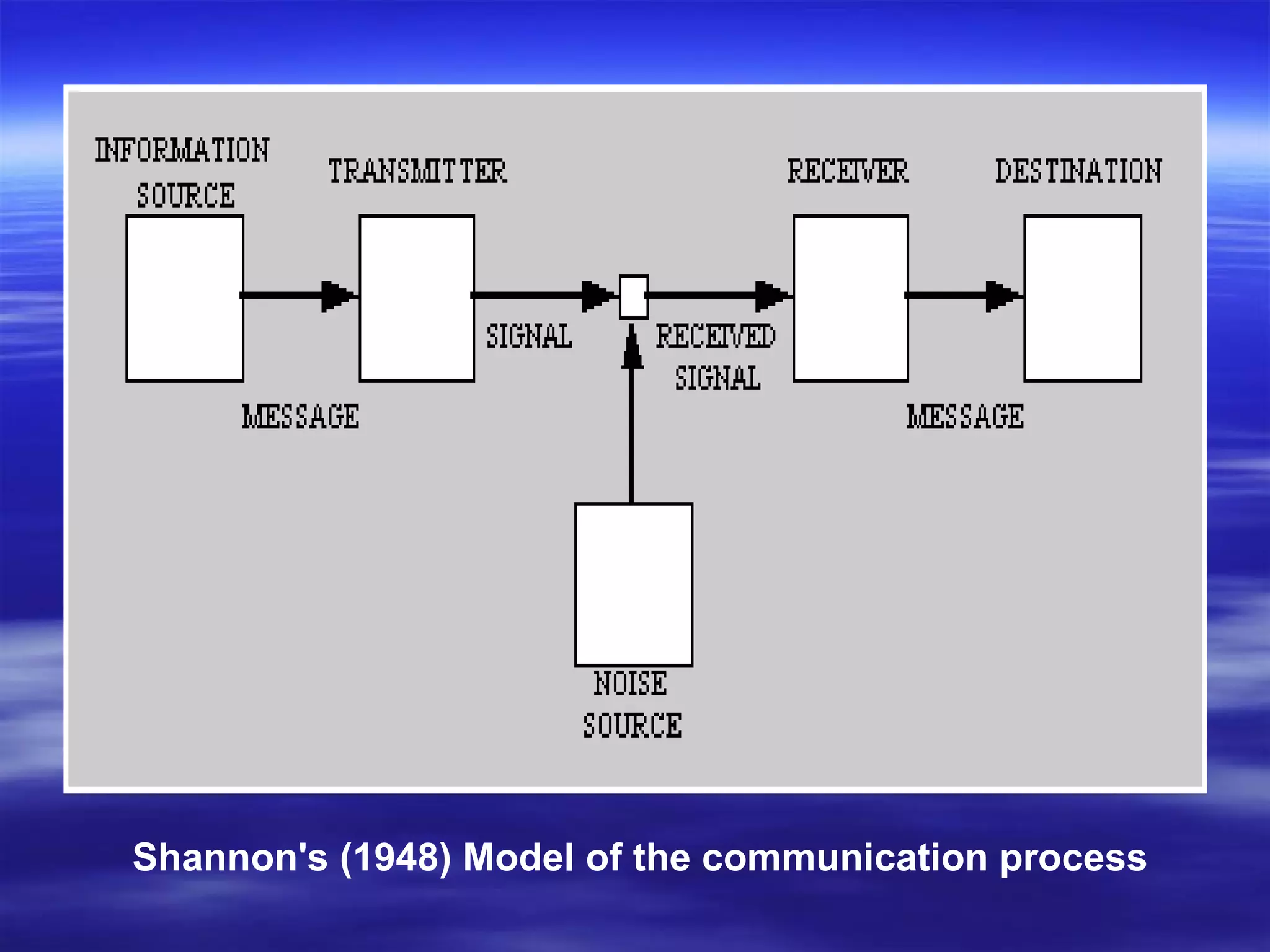 INFORMATION SOURCE

TRANSMITTER

RECEIVER

DESTINATION

SIGNAL

RECEIVED SIGNAL

MESSAGE

MESSAGE

NOISE SOURCE

Shannon's (1948) Model of the communication process